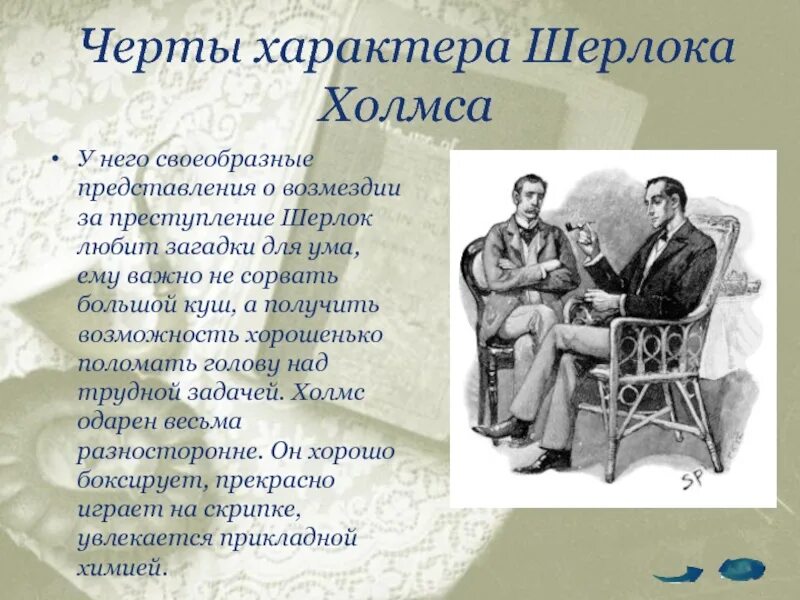 Черты характера Шерлока Холмса

• У него своеобразные представления о возмездии за преступление Шерлок любит загадки для ума, ему важно не сорвать большой куш, а получить возможность хорошенько поломать голову над трудной задачей. Холмс одарен весьма разносторонне. Он хорошо боксирует, прекрасно играет на скрипке, увлекается прикладной химией.

SP